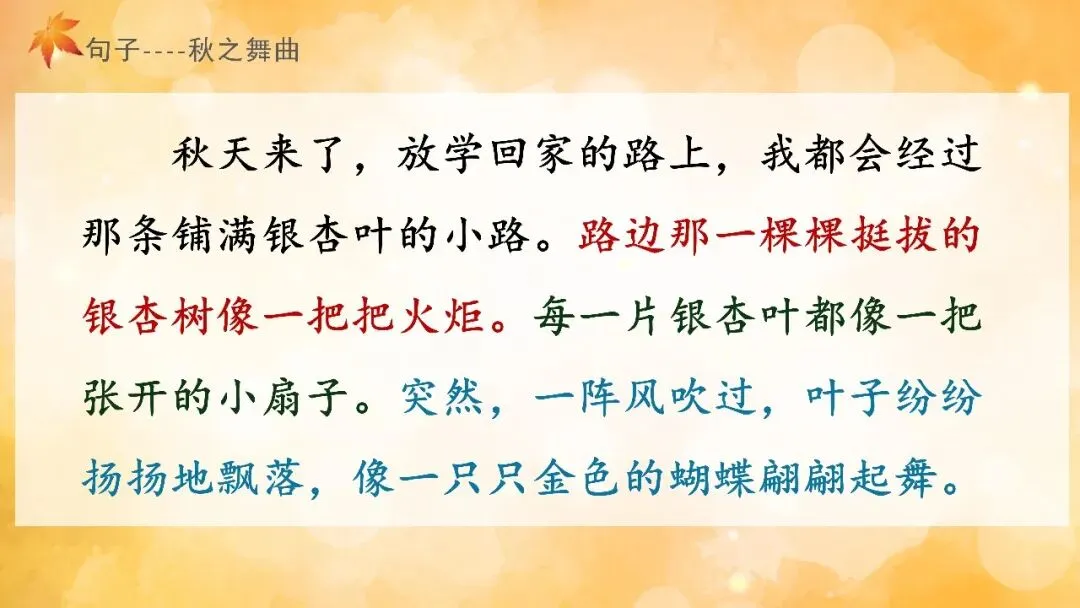 句子----秋之舞曲

秋天来了，放学回家的路上，我都会经过那条铺满银杏叶的小路。路边那一棵棵挺拔的银杏树像一把把火炬。每一片银杏叶都像一把张开的小扇子。突然，一阵风吹过，叶子纷纷扬扬地飘落，像一只只金色的蝴蝶翩翩起舞。